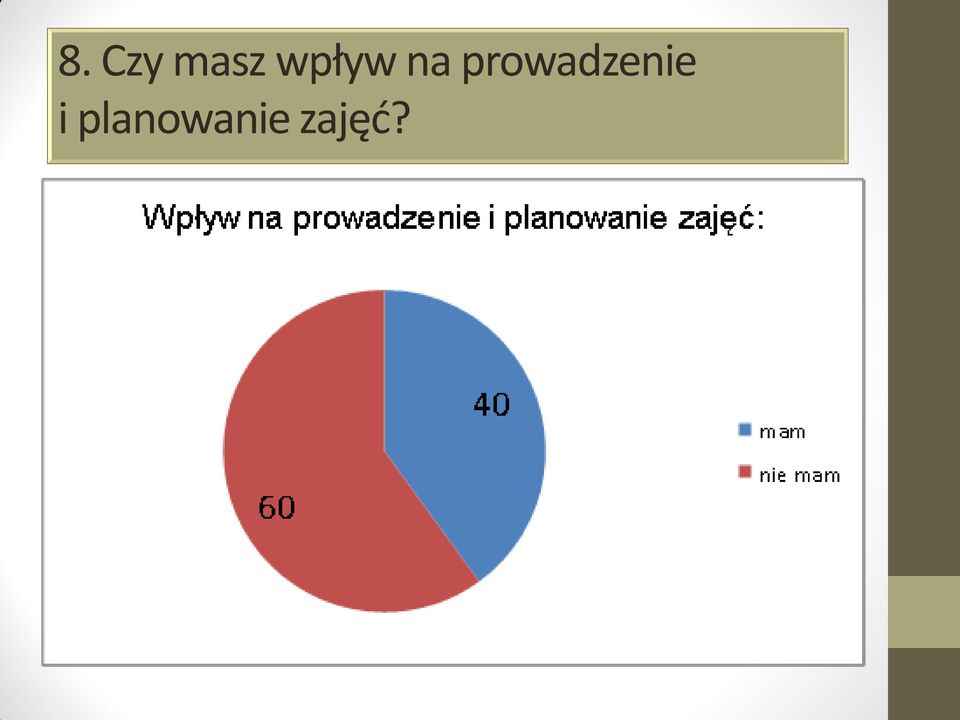 8. Czy masz wpływ na prowadzenie i planowanie zajęć?

Wpływ na prowadzenie i planowanie zajęć:

40

60

mam

nie mam